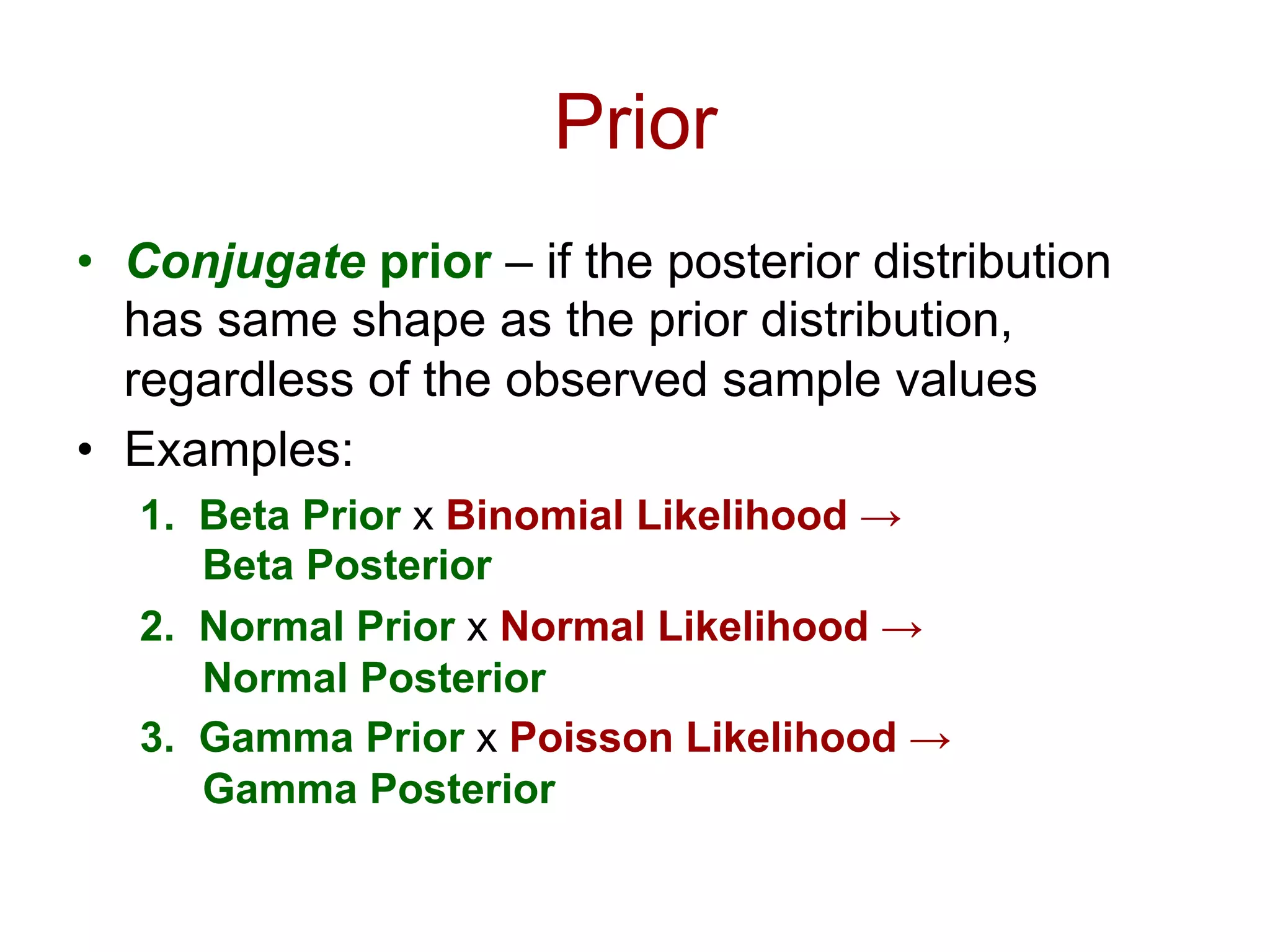 Prior

• Conjugate prior – if the posterior distribution has same shape as the prior distribution, regardless of the observed sample values

• Examples:

1. Beta Prior x Binomial Likelihood → Beta Posterior

2. Normal Prior x Normal Likelihood → Normal Posterior

3. Gamma Prior x Poisson Likelihood → Gamma Posterior